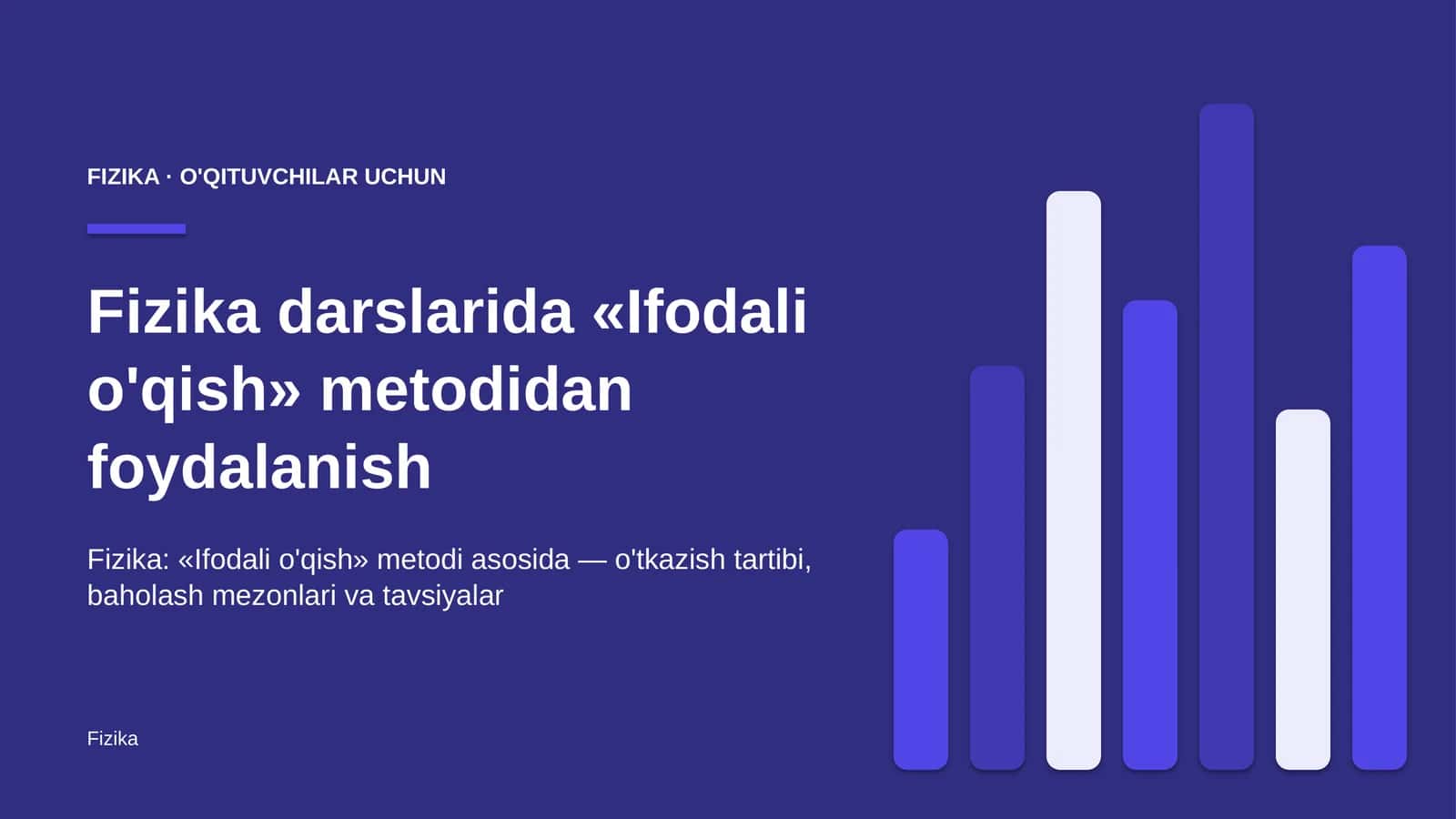 FIZIKA · O'QITUVCHILAR UCHUN

Fizika darslarida «Ifodali o'qish» metodidan foydalanish

Fizika: «Ifodali o'qish» metodi asosida — o'tkazish tartibi, baholash mezonlari va tavsiyalar

Fizika